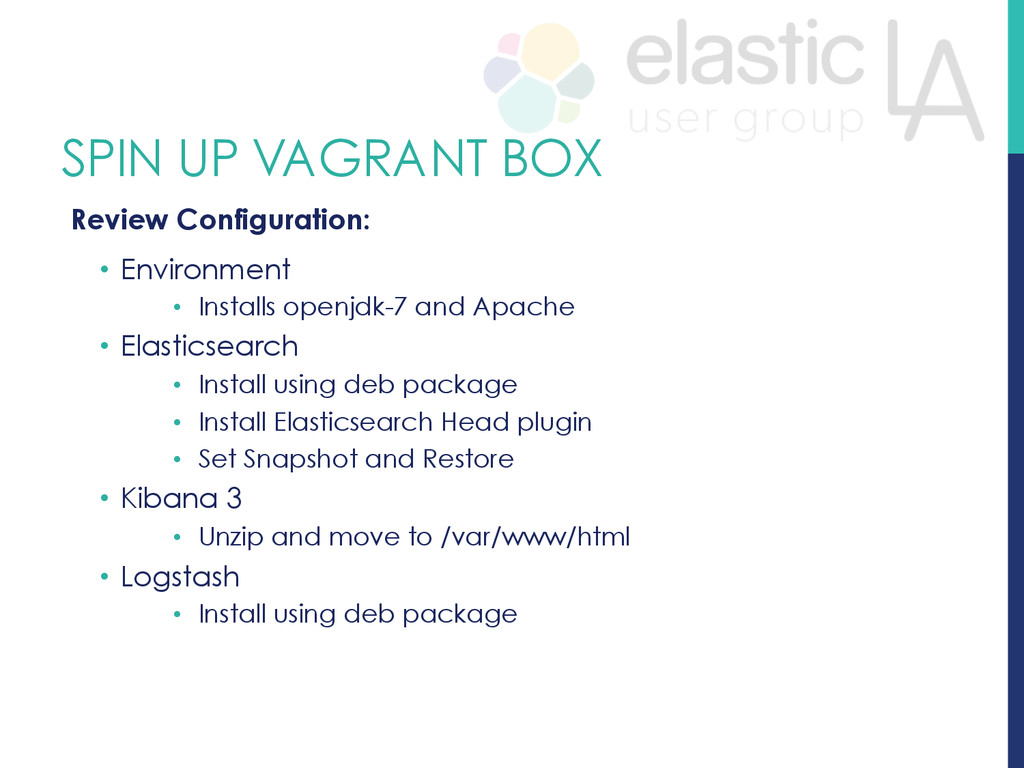 elastic user group LA

SPIN UP VAGRANT BOX

Review Configuration:

• Environment
  • Installs openjdk-7 and Apache
• Elasticsearch
  • Install using deb package
  • Install Elasticsearch Head plugin
  • Set Snapshot and Restore
• Kibana 3
  • Unzip and move to /var/www/html
• Logstash
  • Install using deb package